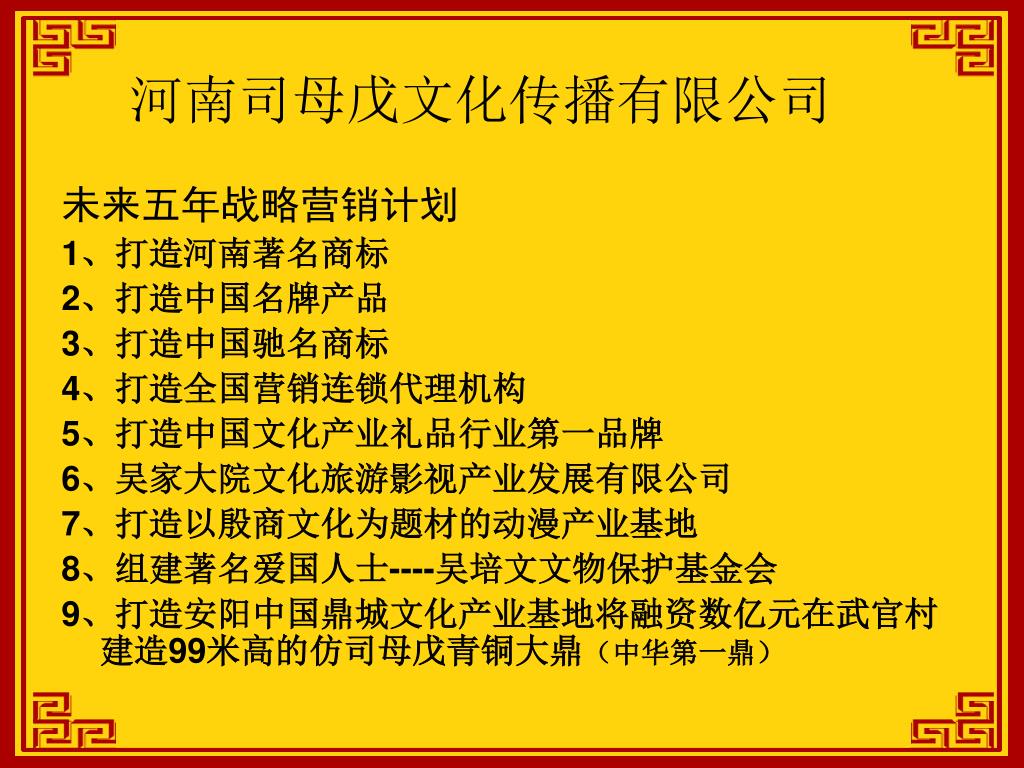 河南司母戊文化传播有限公司

未来五年战略营销计划

1、打造河南著名商标

2、打造中国名牌产品

3、打造中国驰名商标

4、打造全国营销连锁代理机构

5、打造中国文化产业礼品行业第一品牌

6、吴家大院文化旅游影视产业发展有限公司

7、打造以殷商文化为题材的动漫产业基地

8、组建著名爱国人士----吴培文文物保护基金会

9、打造安阳中国鼎城文化产业基地将融资数亿元在武官村建造99米高的仿司母戊青铜大鼎（中华第一鼎）